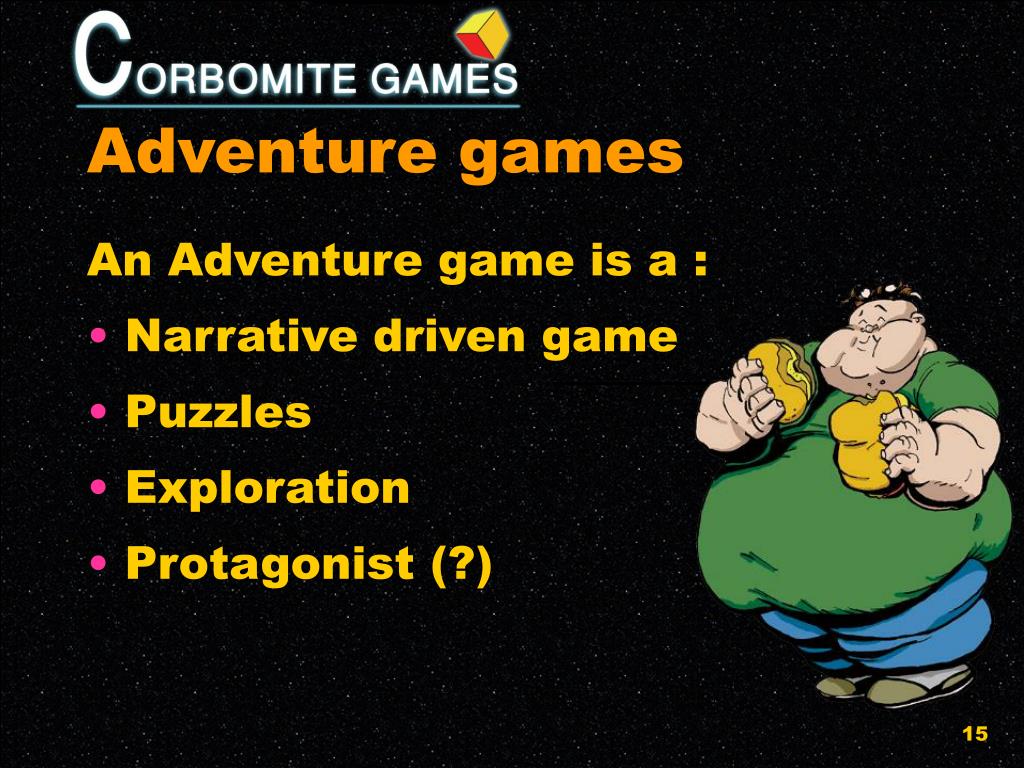 CORBOMITE GAMES

Adventure games

An Adventure game is a :

• Narrative driven game
• Puzzles
• Exploration
• Protagonist (?)

15